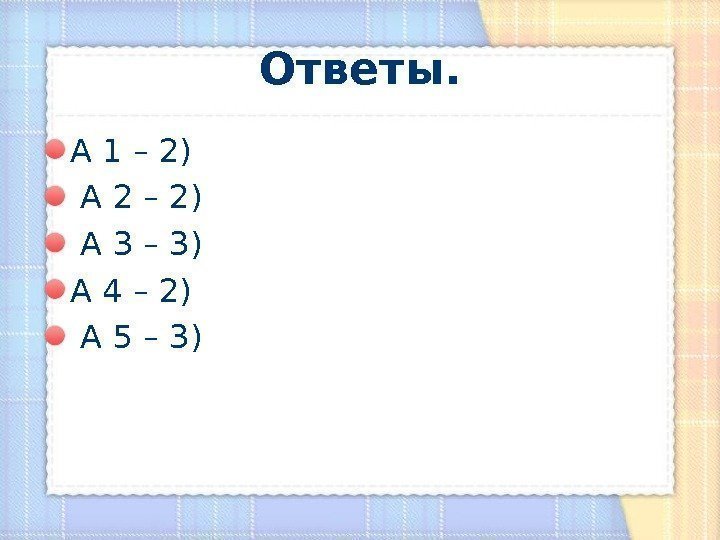 Ответы.

А 1 – 2)
А 2 – 2)
А 3 – 3)
А 4 – 2)
А 5 – 3)